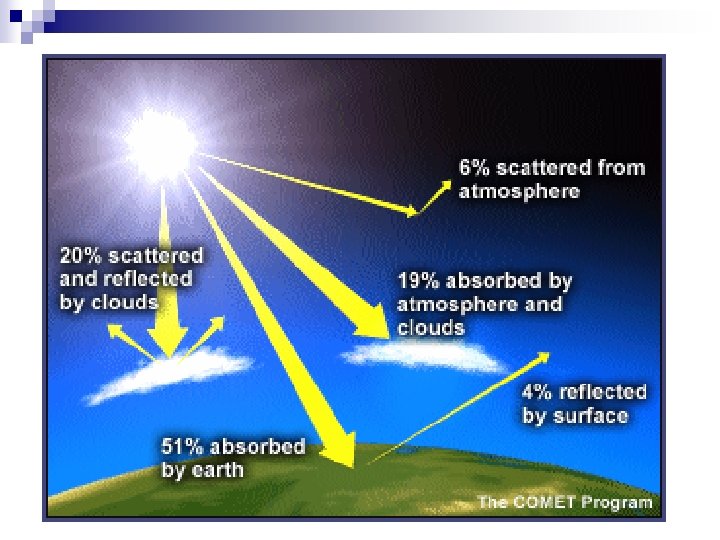 6% scattered from atmosphere

20% scattered and reflected by clouds

19% absorbed by atmosphere and clouds

4% reflected by surface

51% absorbed by earth

The COMET Program